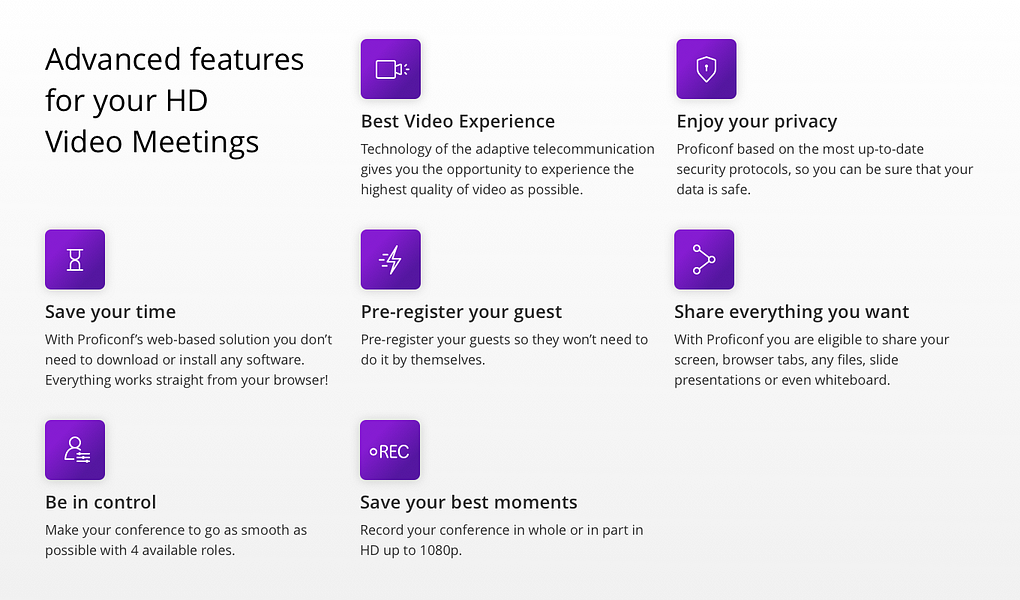 Advanced features for your HD Video Meetings

Best Video Experience
Technology of the adaptive telecommunication gives you the opportunity to experience the highest quality of video as possible.

Enjoy your privacy
Proficonf based on the most up-to-date security protocols, so you can be sure that your data is safe.

Save your time
With Proficonf's web-based solution you don't need to download or install any software. Everything works straight from your browser!

Pre-register your guest
Pre-register your guests so they won't need to do it by themselves.

Share everything you want
With Proficonf you are eligible to share your screen, browser tabs, any files, slide presentations or even whiteboard.

Be in control
Make your conference to go as smooth as possible with 4 available roles.

REC
Save your best moments
Record your conference in whole or in part in HD up to 1080p.